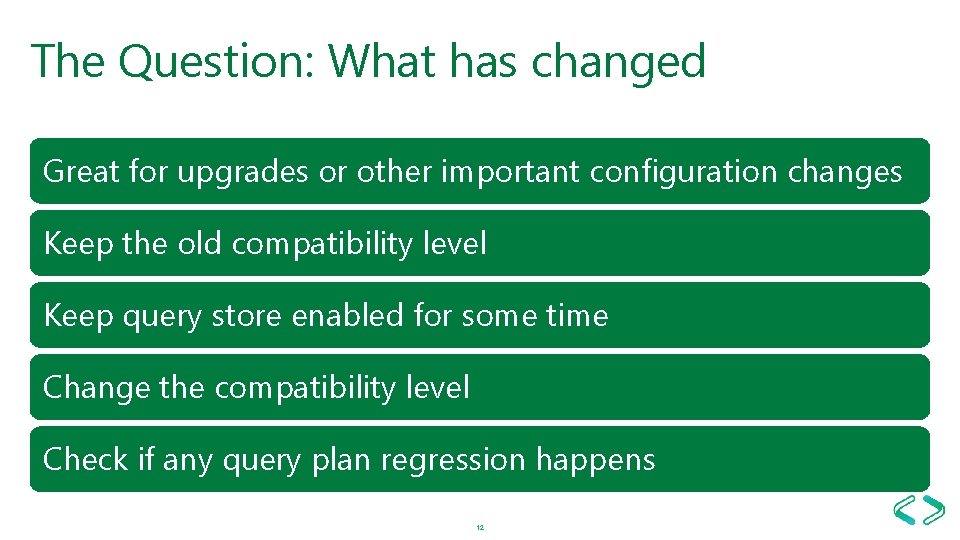 The Question: What has changed

Great for upgrades or other important configuration changes

Keep the old compatibility level

Keep query store enabled for some time

Change the compatibility level

Check if any query plan regression happens

12